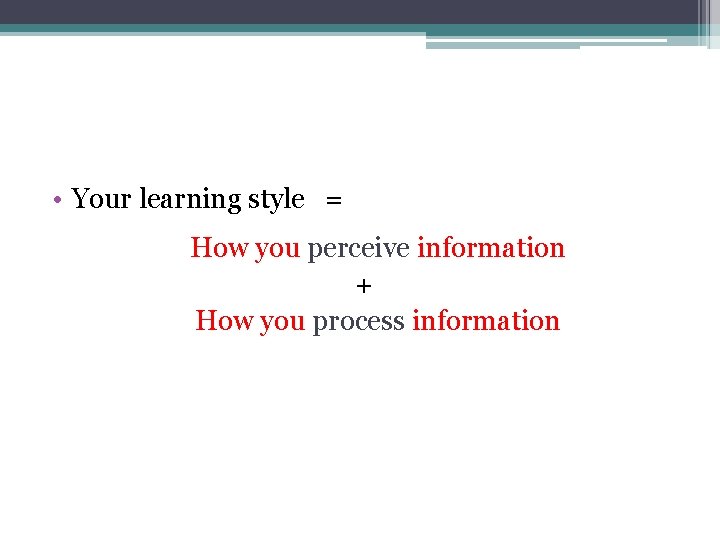 • Your learning style =

How you perceive information

+

How you process information